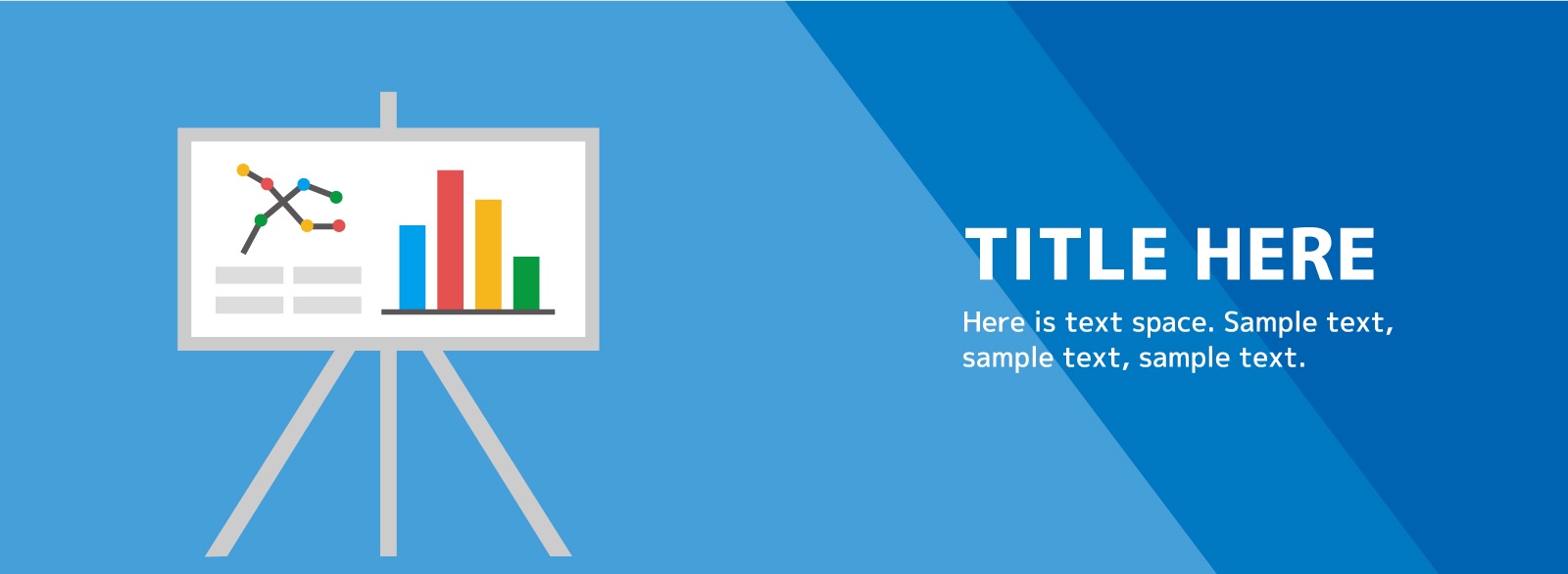 TITLE HERE

Here is text space. Sample text, sample text, sample text.